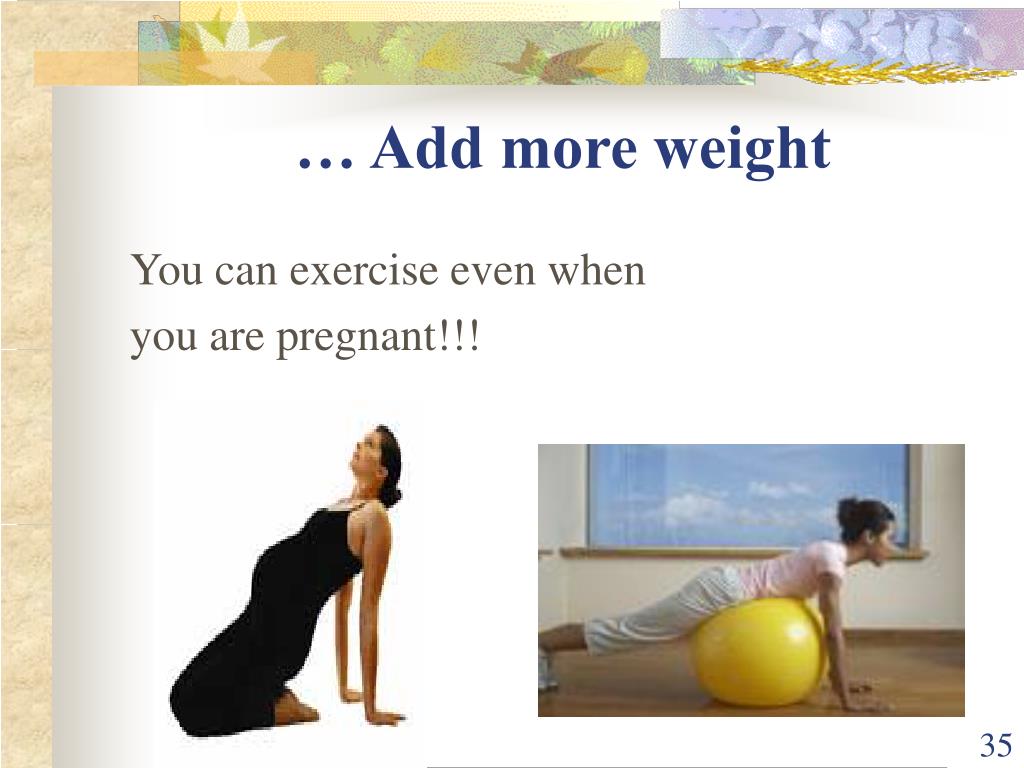 … Add more weight

You can exercise even when you are pregnant!!!

35